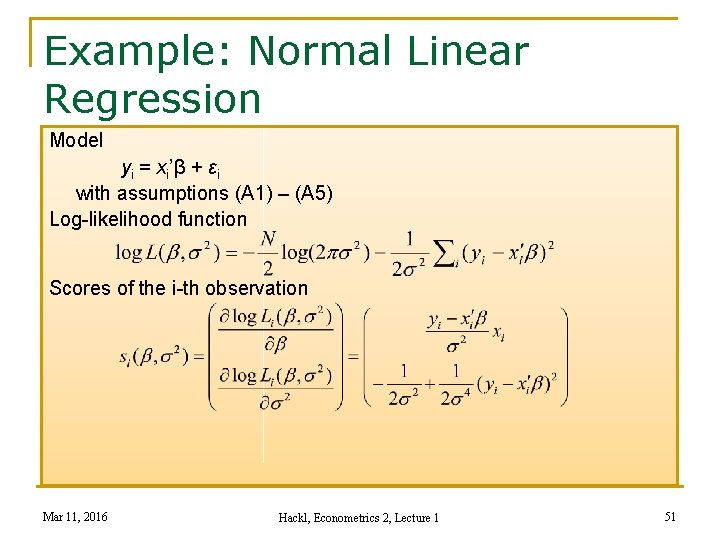 Example: Normal Linear Regression

Model

$y_i = x_i'\beta + \varepsilon_i$

with assumptions (A1) – (A5)

Log-likelihood function

$\log L(\beta, \sigma^2) = -\frac{N}{2}\log(2\pi\sigma^2) - \frac{1}{2\sigma^2}\sum_i (y_i - x_i'\beta)^2$

Scores of the i-th observation

$s_i(\beta, \sigma^2) = \begin{pmatrix} \frac{\partial \log L_i(\beta, \sigma^2)}{\partial \beta} \\ \frac{\partial \log L_i(\beta, \sigma^2)}{\partial \sigma^2} \end{pmatrix} = \begin{pmatrix} \frac{y_i - x_i'\beta}{\sigma^2} x_i \\ -\frac{1}{2\sigma^2} + \frac{1}{2\sigma^4}(y_i - x_i'\beta)^2 \end{pmatrix}$

Mar 11, 2016

Hackl, Econometrics 2, Lecture 1

51